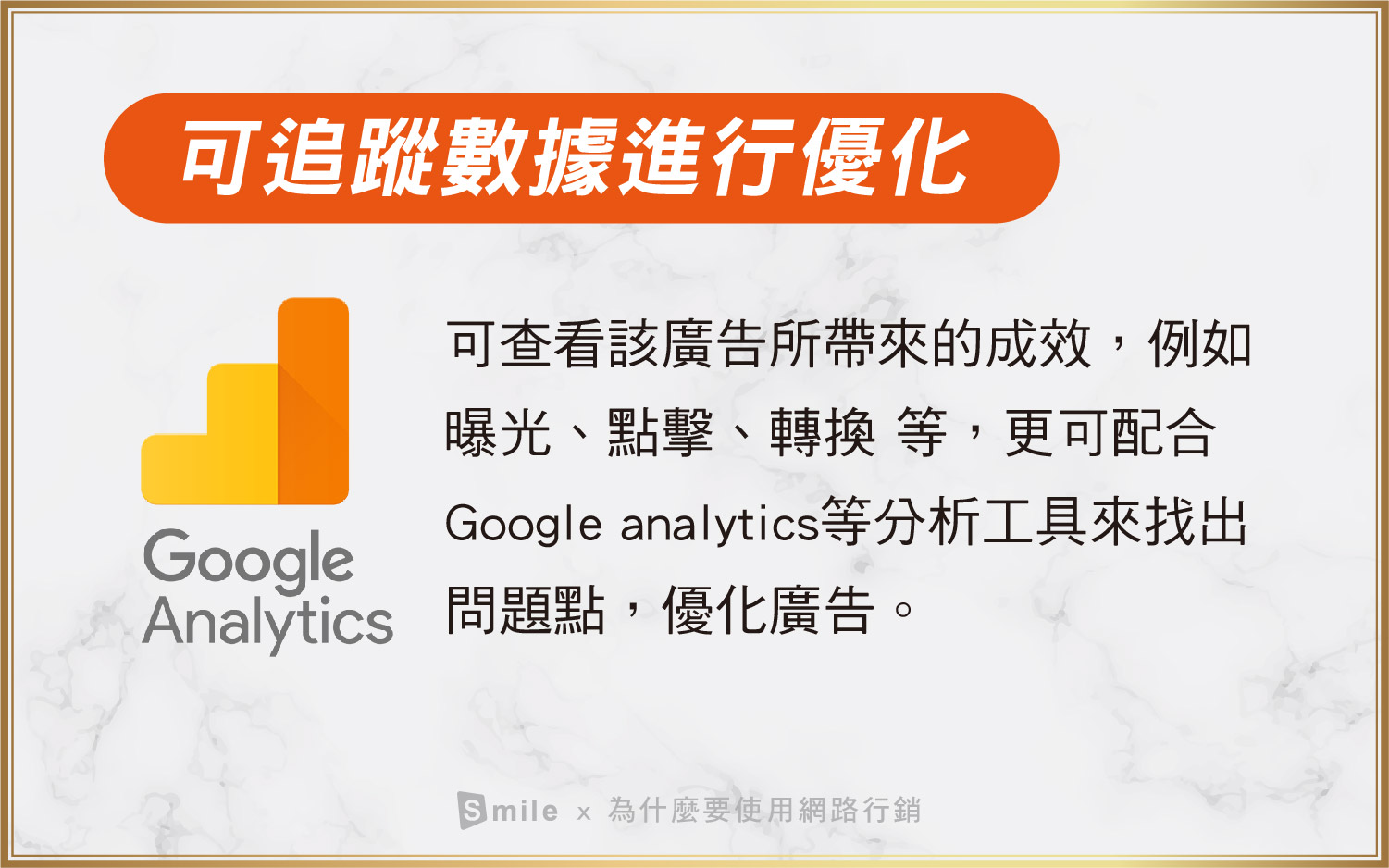 可追蹤數據進行優化

Google Analytics

可查看該廣告所帶來的成效，例如曝光、點擊、轉換 等，更可配合Google analytics等分析工具來找出問題點，優化廣告。

Smile x 為什麼要使用網路行銷